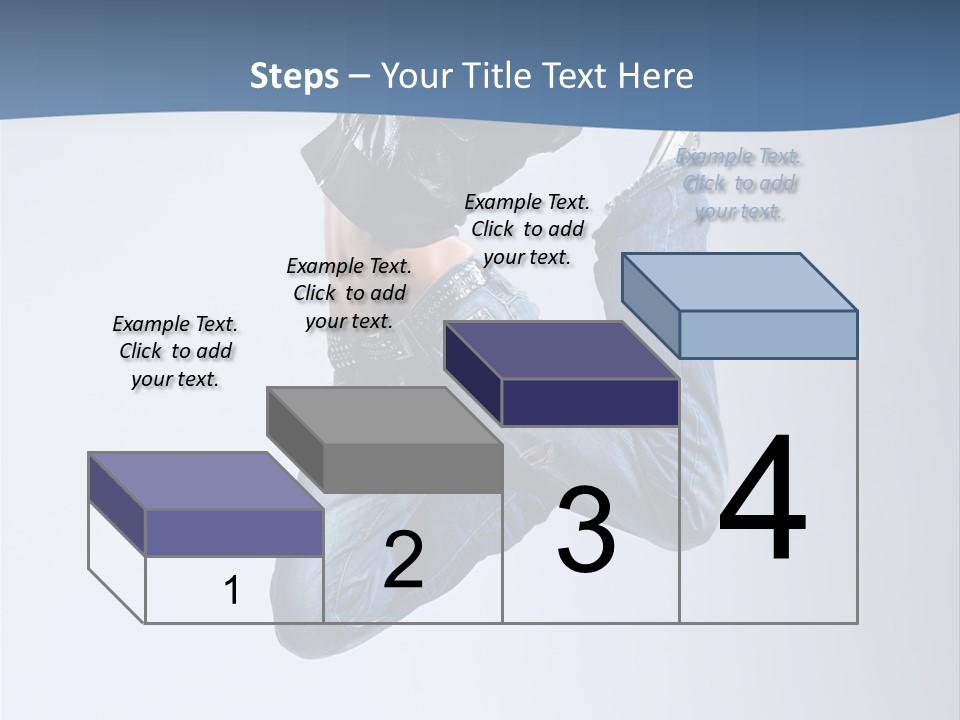 Steps – Your Title Text Here

Example Text. Click to add your text.

Example Text. Click to add your text.

Example Text. Click to add your text.

Example Text. Click to add your text.

1

2

3

4